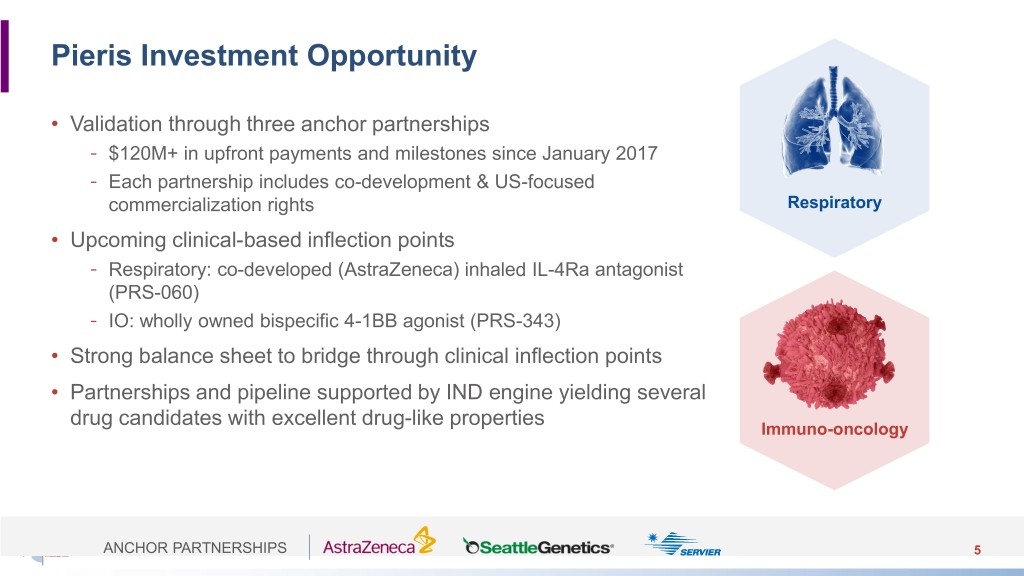 Pieris Investment Opportunity

• Validation through three anchor partnerships
- $120M+ in upfront payments and milestones since January 2017
- Each partnership includes co-development & US-focused commercialization rights

• Upcoming clinical-based inflection points
- Respiratory: co-developed (AstraZeneca) inhaled IL-4Ra antagonist (PRS-060)
- IO: wholly owned bispecific 4-1BB agonist (PRS-343)

• Strong balance sheet to bridge through clinical inflection points

• Partnerships and pipeline supported by IND engine yielding several drug candidates with excellent drug-like properties

Respiratory

Immuno-oncology

ANCHOR PARTNERSHIPS AstraZeneca SeattleGenetics® SERVIER

5